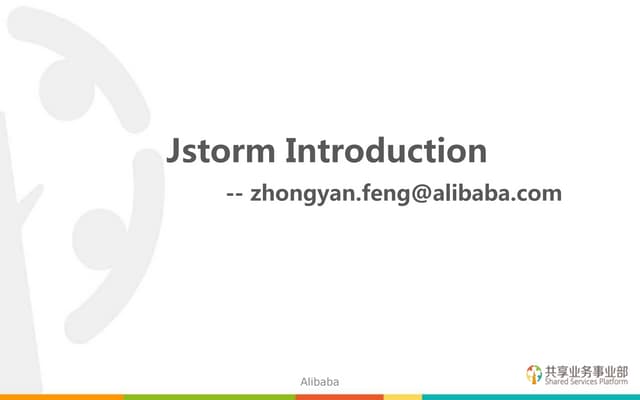 Jstorm Introduction

-- zhongyan.feng@alibaba.com

Alibaba

共享业务事业部
Shared Services Platform